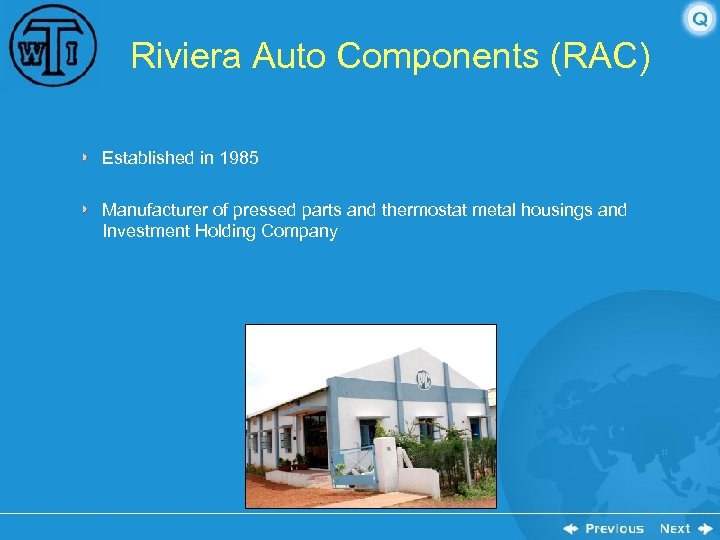 WTI

Q

Riviera Auto Components (RAC)

Established in 1985

Manufacturer of pressed parts and thermostat metal housings and Investment Holding Company

Previous Next